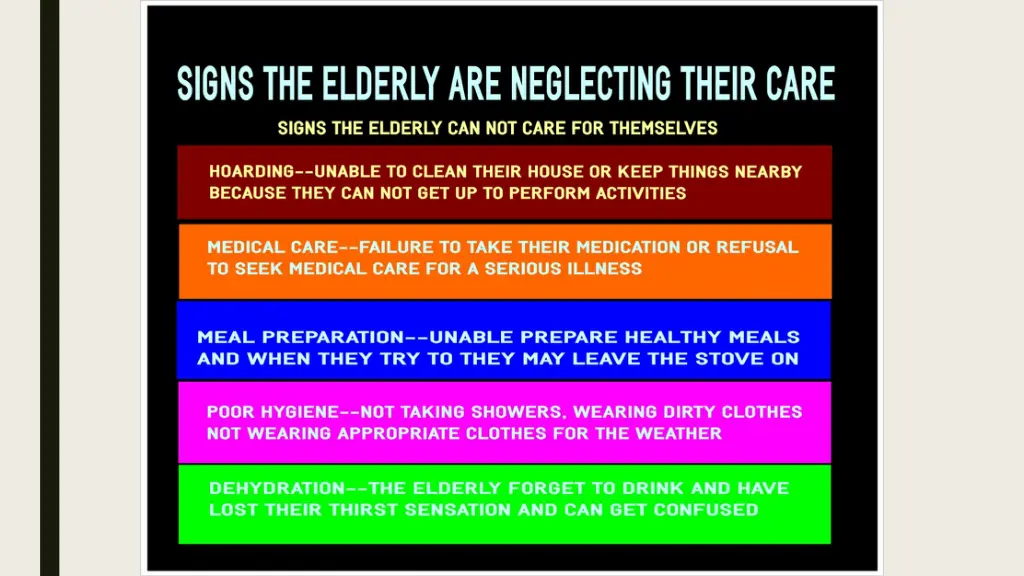 SIGNS THE ELDERLY ARE NEGLECTING THEIR CARE

SIGNS THE ELDERLY CAN NOT CARE FOR THEMSELVES

HOARDING--UNABLE TO CLEAN THEIR HOUSE OR KEEP THINGS NEARBY BECAUSE THEY CAN NOT GET UP TO PERFORM ACTIVITIES

MEDICAL CARE--FAILURE TO TAKE THEIR MEDICATION OR REFUSAL TO SEEK MEDICAL CARE FOR A SERIOUS ILLNESS

MEAL PREPARATION--UNABLE PREPARE HEALTHY MEALS AND WHEN THEY TRY TO THEY MAY LEAVE THE STOVE ON

POOR HYGIENE--NOT TAKING SHOWERS, WEARING DIRTY CLOTHES NOT WEARING APPROPRIATE CLOTHES FOR THE WEATHER

DEHYDRATION--THE ELDERLY FORGET TO DRINK AND HAVE LOST THEIR THIRST SENSATION AND CAN GET CONFUSED